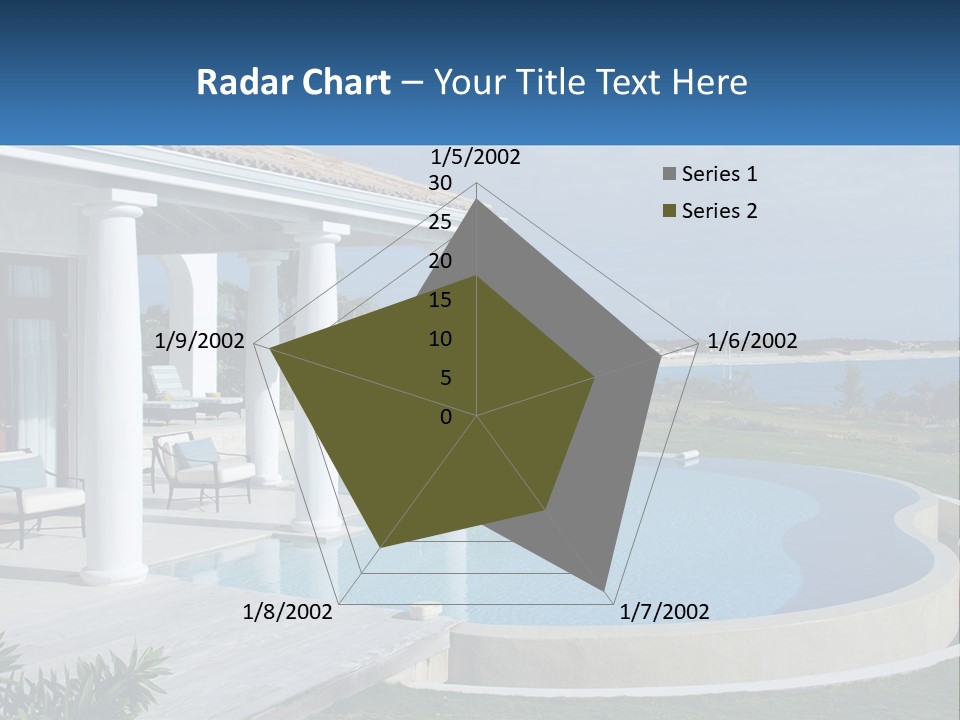 Radar Chart – Your Title Text Here

1/5/2002
30
25
20
15
10
5
0
1/6/2002
1/7/2002
1/8/2002
1/9/2002

Series 1
Series 2